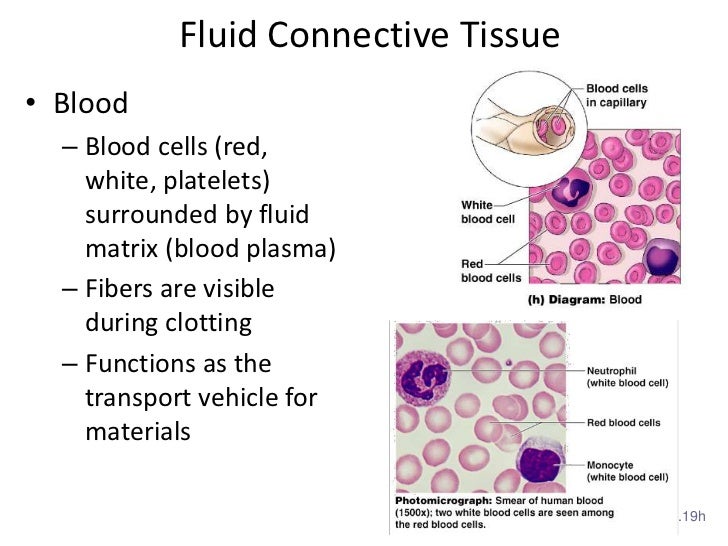 Fluid Connective Tissue

• Blood
 – Blood cells (red, white, platelets) surrounded by fluid matrix (blood plasma)
 – Fibers are visible during clotting
 – Functions as the transport vehicle for materials

Blood cells in capillary

White blood cell

Red blood cells

(h) Diagram: Blood

Neutrophil (white blood cell)

Red blood cells

Monocyte (white blood cell)

Photomicrograph: Smear of human blood (1500x); two white blood cells are seen among the red blood cells.

.19h